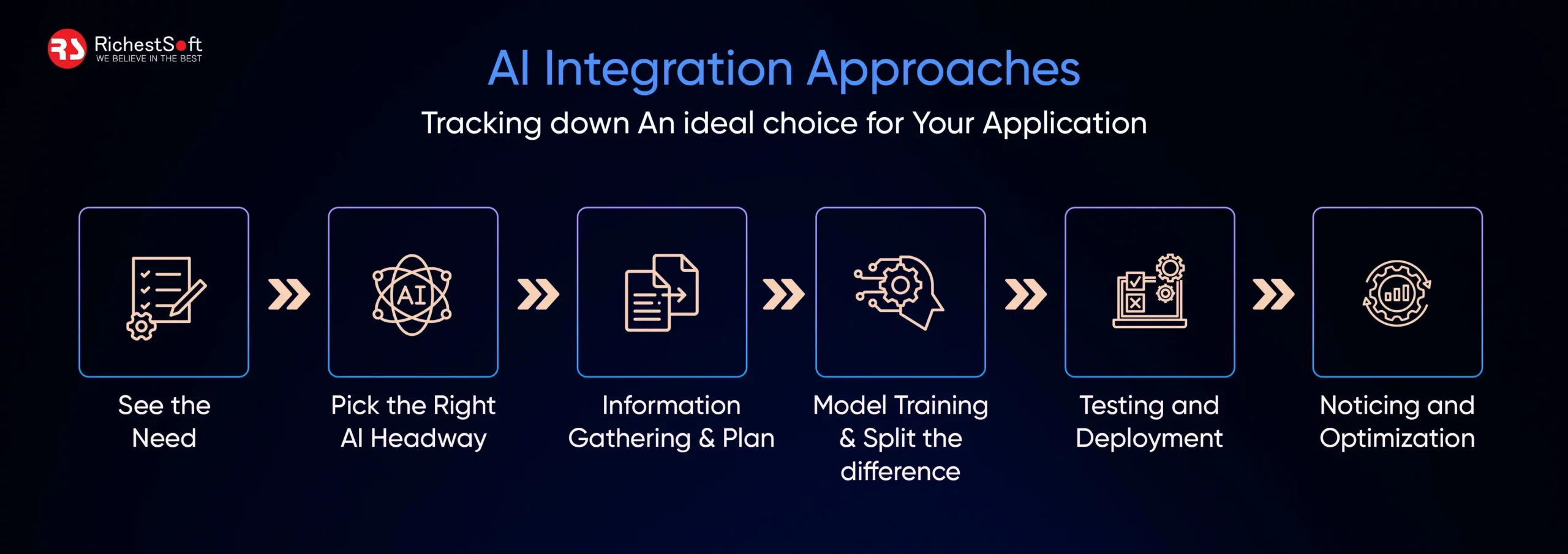 RS RichestSoft
WE BELIEVE IN THE BEST

AI Integration Approaches

Tracking down An ideal choice for Your Application

AI

See the Need

Pick the Right AI Headway

Information Gathering & Plan

Model Training & Split the difference

Testing and Deployment

Noticing and Optimization